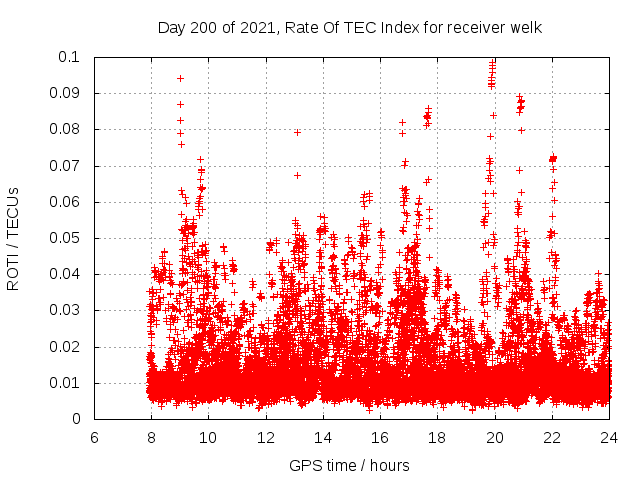 Day 200 of 2021, Rate Of TEC Index for receiver welk

ROTI / TECUs

0.1
0.09
0.08
0.07
0.06
0.05
0.04
0.03
0.02
0.01
0

6 8 10 12 14 16 18 20 22 24

GPS time / hours